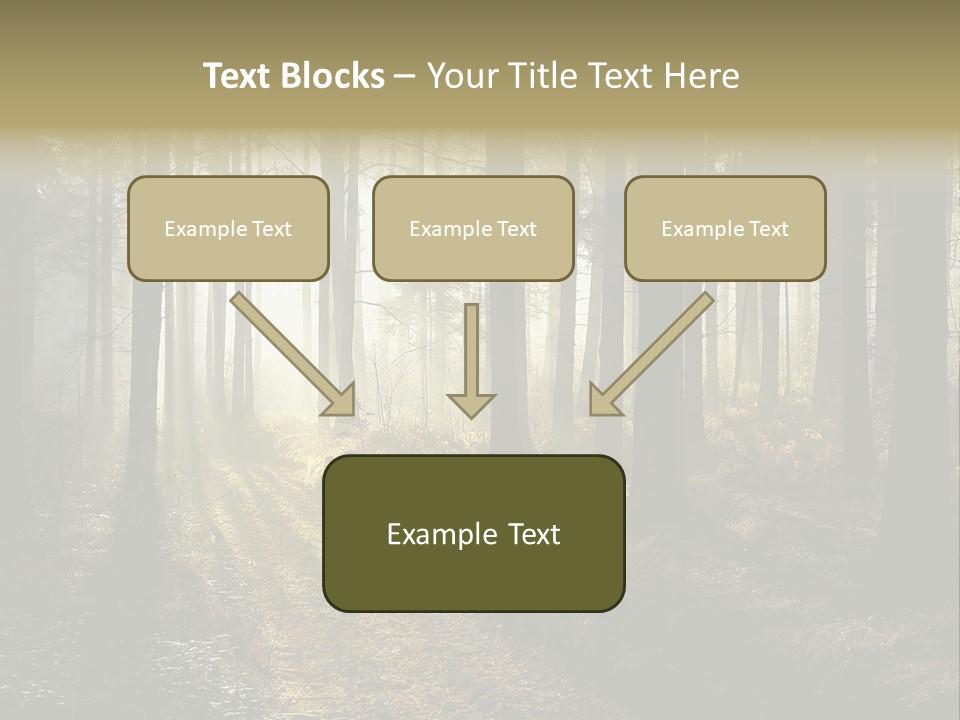 Text Blocks – Your Title Text Here

Example Text

Example Text

Example Text

Example Text